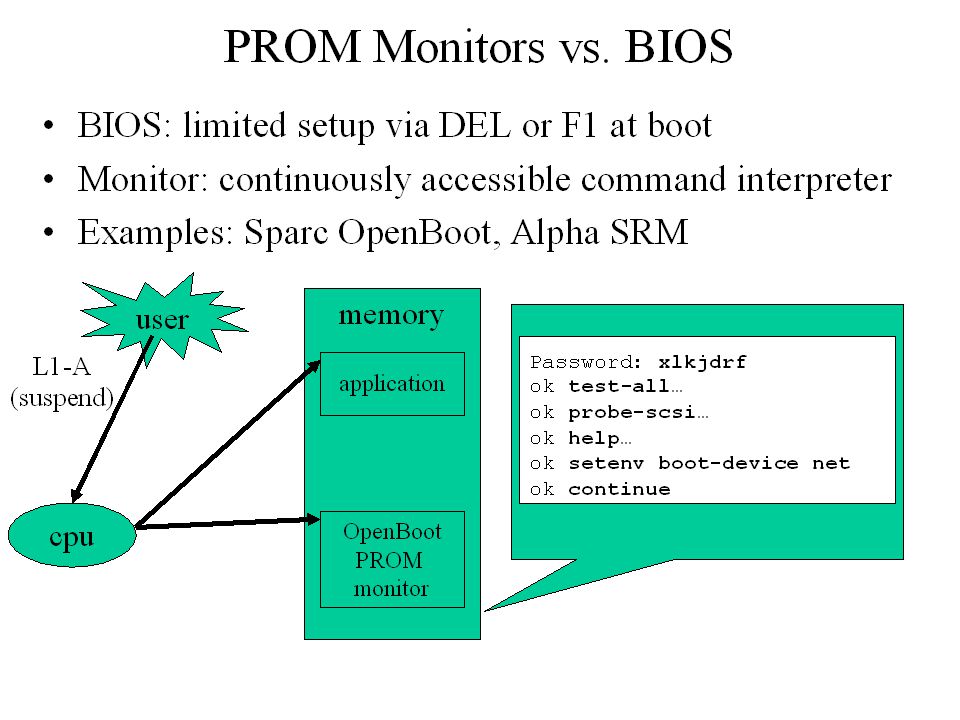 PROM Monitors vs. BIOS

• BIOS: limited setup via DEL or F1 at boot
• Monitor: continuously accessible command interpreter
• Examples: Sparc OpenBoot, Alpha SRM

user

L1-A (suspend)

cpu

memory

application

OpenBoot PROM monitor

Password: xlkjdrf
ok test-all…
ok probe-scsi…
ok help…
ok setenv boot-device net
ok continue